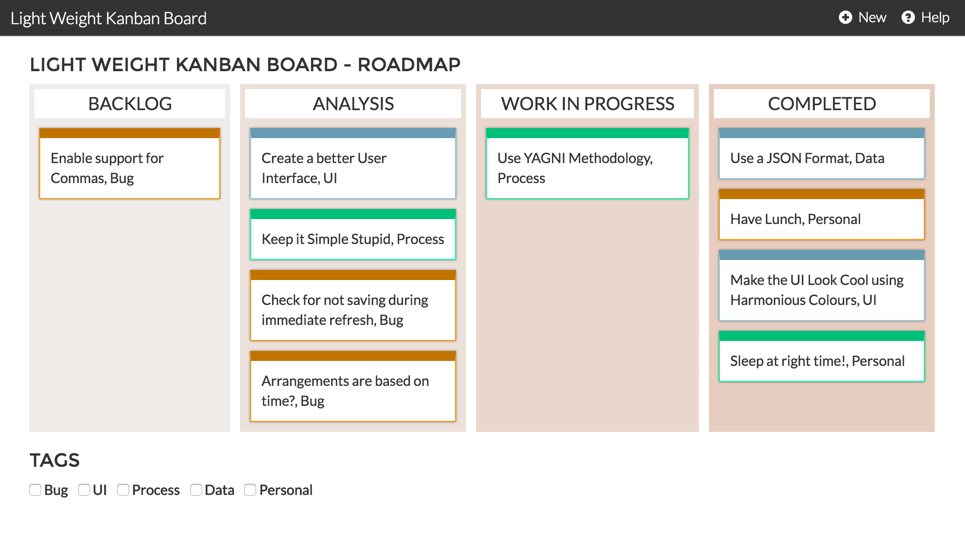 Light Weight Kanban Board

New Help

LIGHT WEIGHT KANBAN BOARD - ROADMAP

BACKLOG

Enable support for Commas, Bug

ANALYSIS

Create a better User Interface, UI

Keep it Simple Stupid, Process

Check for not saving during immediate refresh, Bug

Arrangements are based on time?, Bug

WORK IN PROGRESS

Use YAGNI Methodology, Process

COMPLETED

Use a JSON Format, Data

Have Lunch, Personal

Make the UI Look Cool using Harmonious Colours, UI

Sleep at right time!, Personal

TAGS

Bug UI Process Data Personal